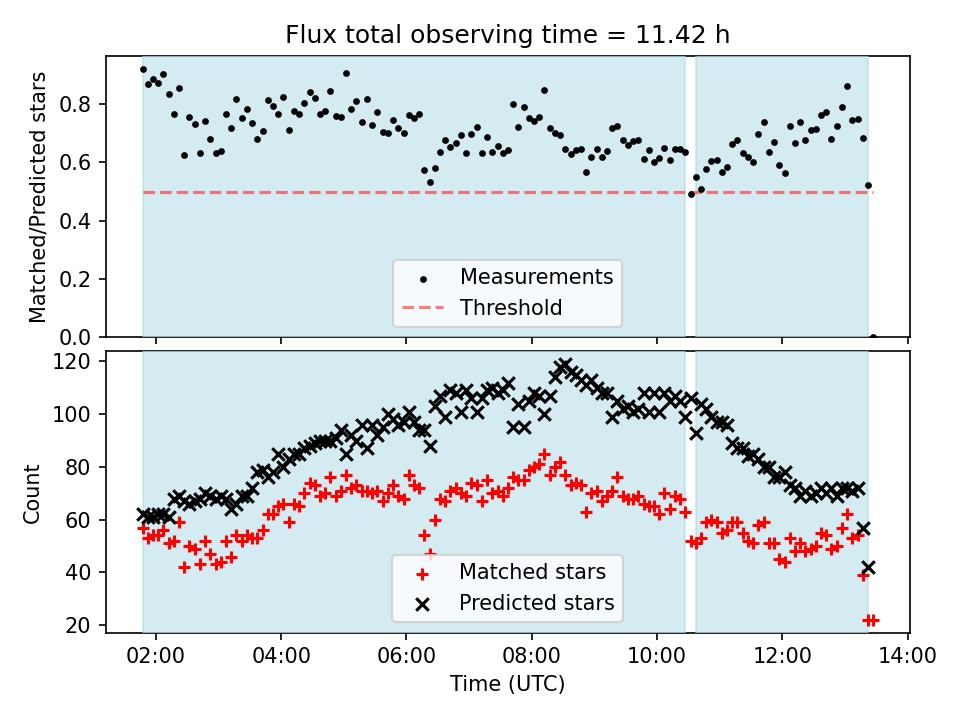 Flux total observing time = 11.42 h

Matched/Predicted stars

0.8
0.6
0.4
0.2
0.0

Measurements
Threshold

Count

120
100
80
60
40
20

Matched stars
Predicted stars

02:00
04:00
06:00
08:00
10:00
12:00
14:00

Time (UTC)